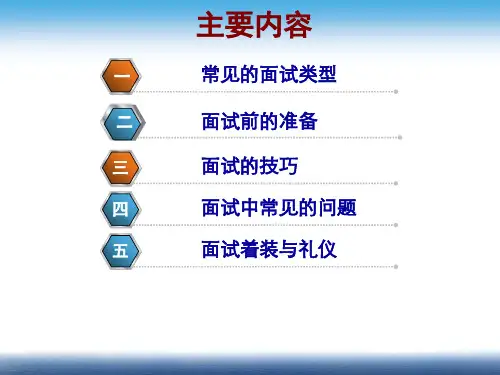 主要内容

一 常见的面试类型

二 面试前的准备

三 面试的技巧

四 面试中常见的问题

五 面试着装与礼仪